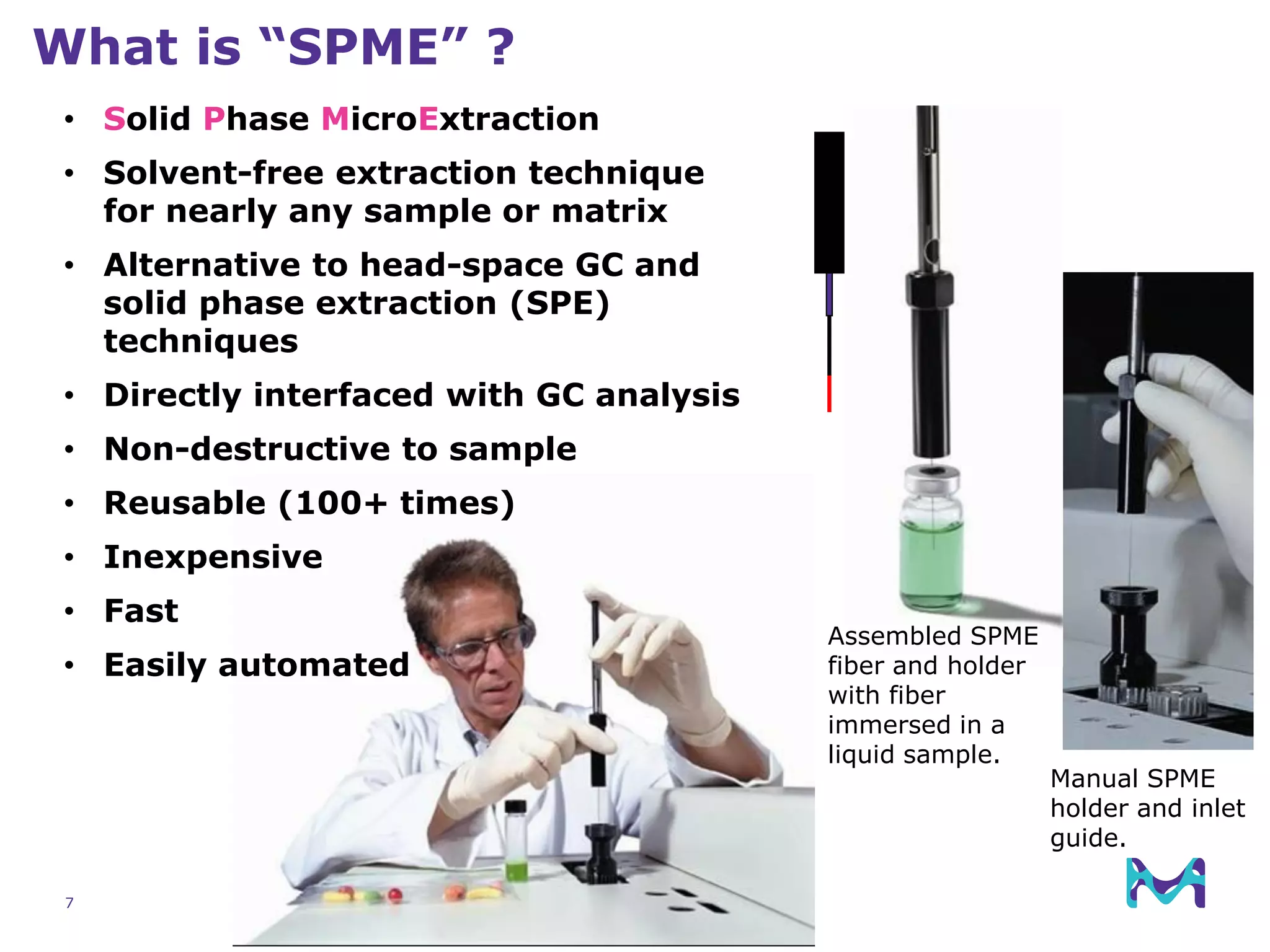 What is “SPME” ?

• Solid Phase MicroExtraction
• Solvent-free extraction technique for nearly any sample or matrix
• Alternative to head-space GC and solid phase extraction (SPE) techniques
• Directly interfaced with GC analysis
• Non-destructive to sample
• Reusable (100+ times)
• Inexpensive
• Fast
• Easily automated

Assembled SPME fiber and holder with fiber immersed in a liquid sample.

Manual SPME holder and inlet guide.

7